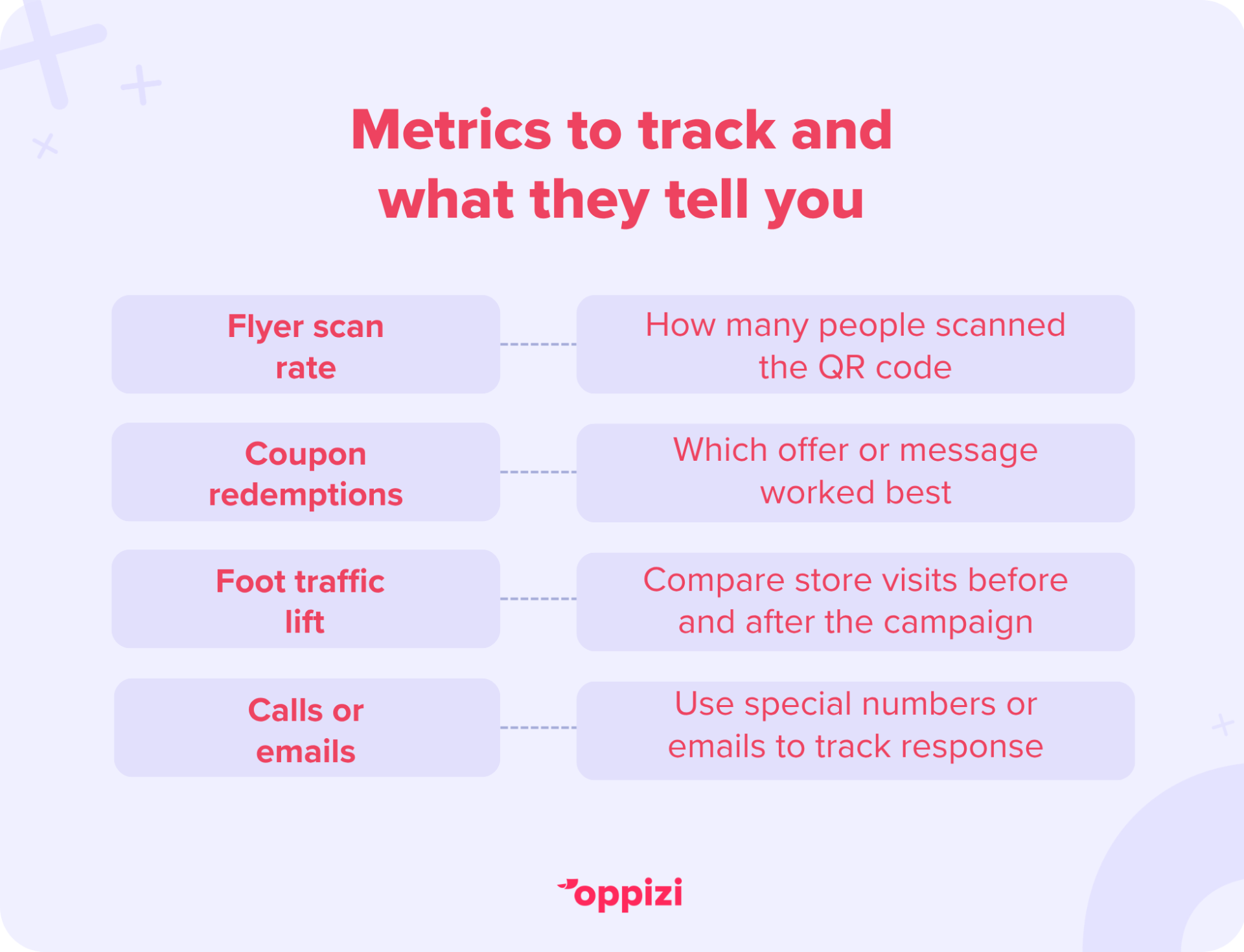 Metrics to track and what they tell you

Flyer scan rate

How many people scanned the QR code

Coupon redemptions

Which offer or message worked best

Foot traffic lift

Compare store visits before and after the campaign

Calls or emails

Use special numbers or emails to track response

oppizi